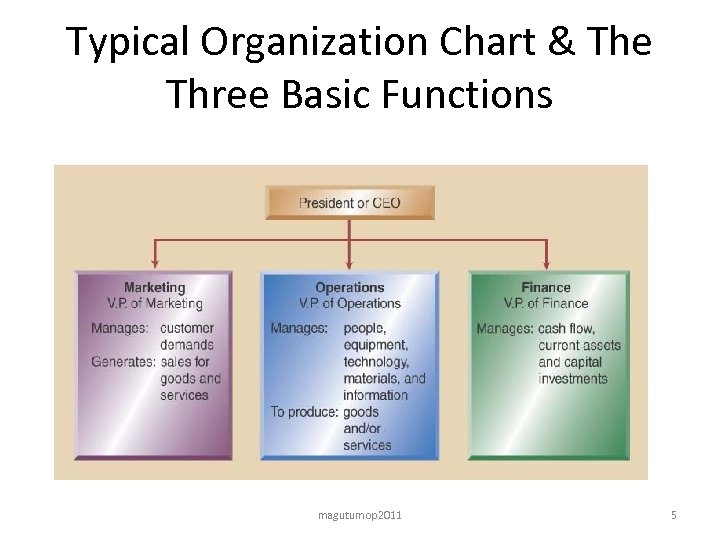 Typical Organization Chart & The Three Basic Functions

President or CEO

Marketing
V.P. of Marketing
Manages: customer demands
Generates: sales for goods and services

Operations
V.P. of Operations
Manages: people, equipment, technology, materials, and information
To produce: goods and/or services

Finance
V.P. of Finance
Manages: cash flow, current assets and capital investments

magutumop2011

5